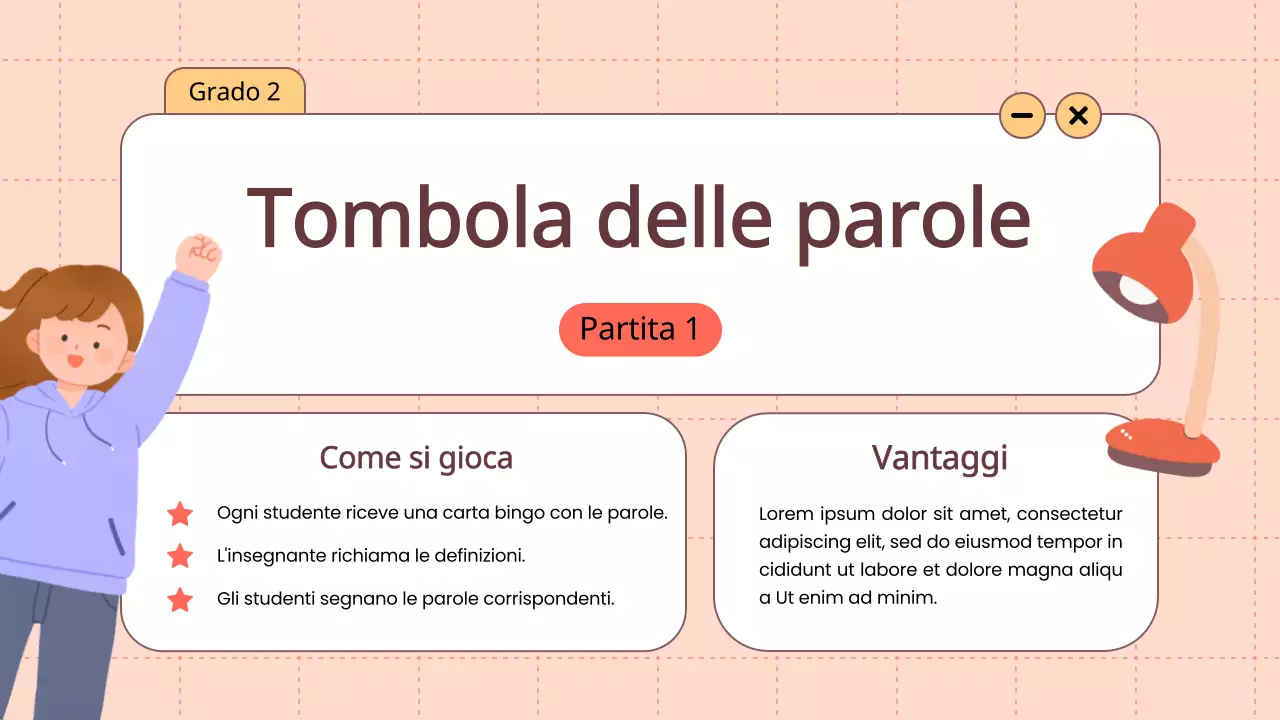 Grado 2

Tombola delle parole

Partita 1

Come si gioca

Ogni studente riceve una carta bingo con le parole.

L'insegnante richiama le definizioni.

Gli studenti segnano le parole corrispondenti.

Vantaggi

Lorem ipsum dolor sit amet, consectetur adipiscing elit, sed do eiusmod tempor in cididunt ut labore et dolore magna aliqu a Ut enim ad minim.